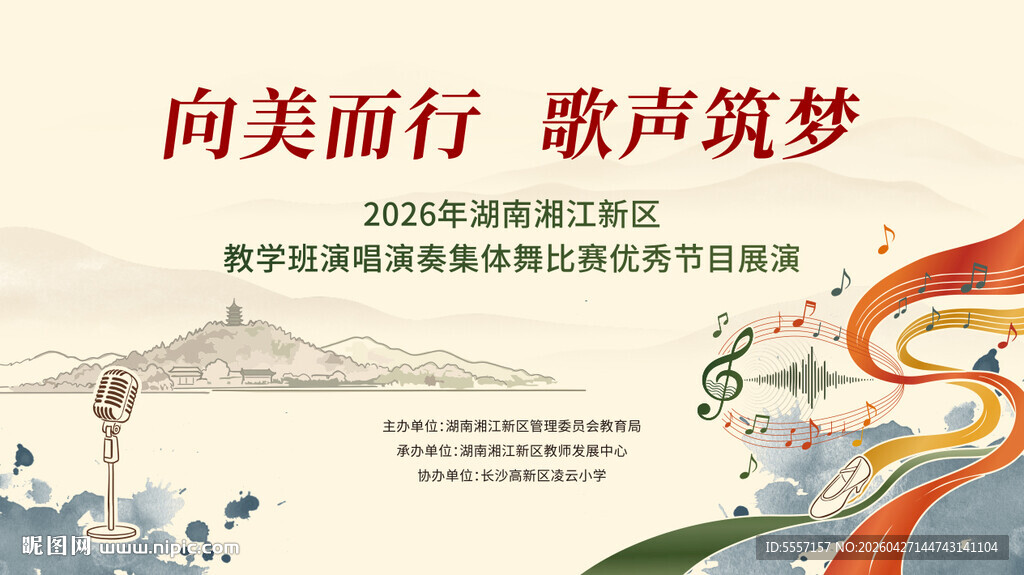 向美而行　歌声筑梦

2026年湖南湘江新区
教学班演唱演奏集体舞比赛优秀节目展演

主办单位：湖南湘江新区管理委员会教育局
承办单位：湖南湘江新区教师发展中心
协办单位：长沙高新区凌云小学

昵图网 www.nipic.com

ID:5557157 NO:20260427144743141104